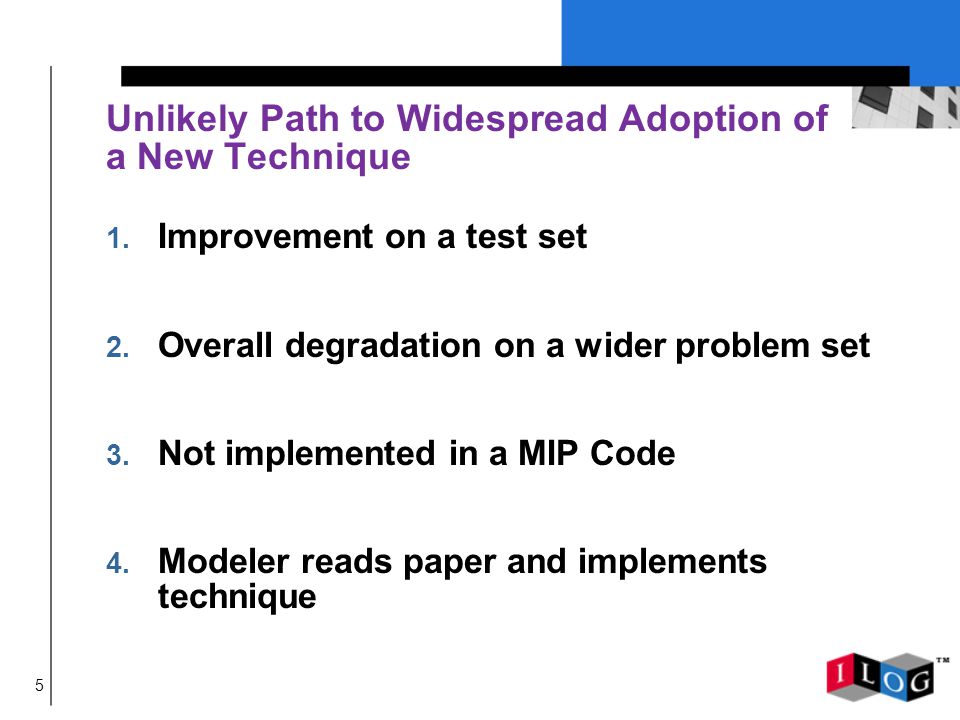 Unlikely Path to Widespread Adoption of a New Technique

1. Improvement on a test set

2. Overall degradation on a wider problem set

3. Not implemented in a MIP Code

4. Modeler reads paper and implements technique

5

ILOG™